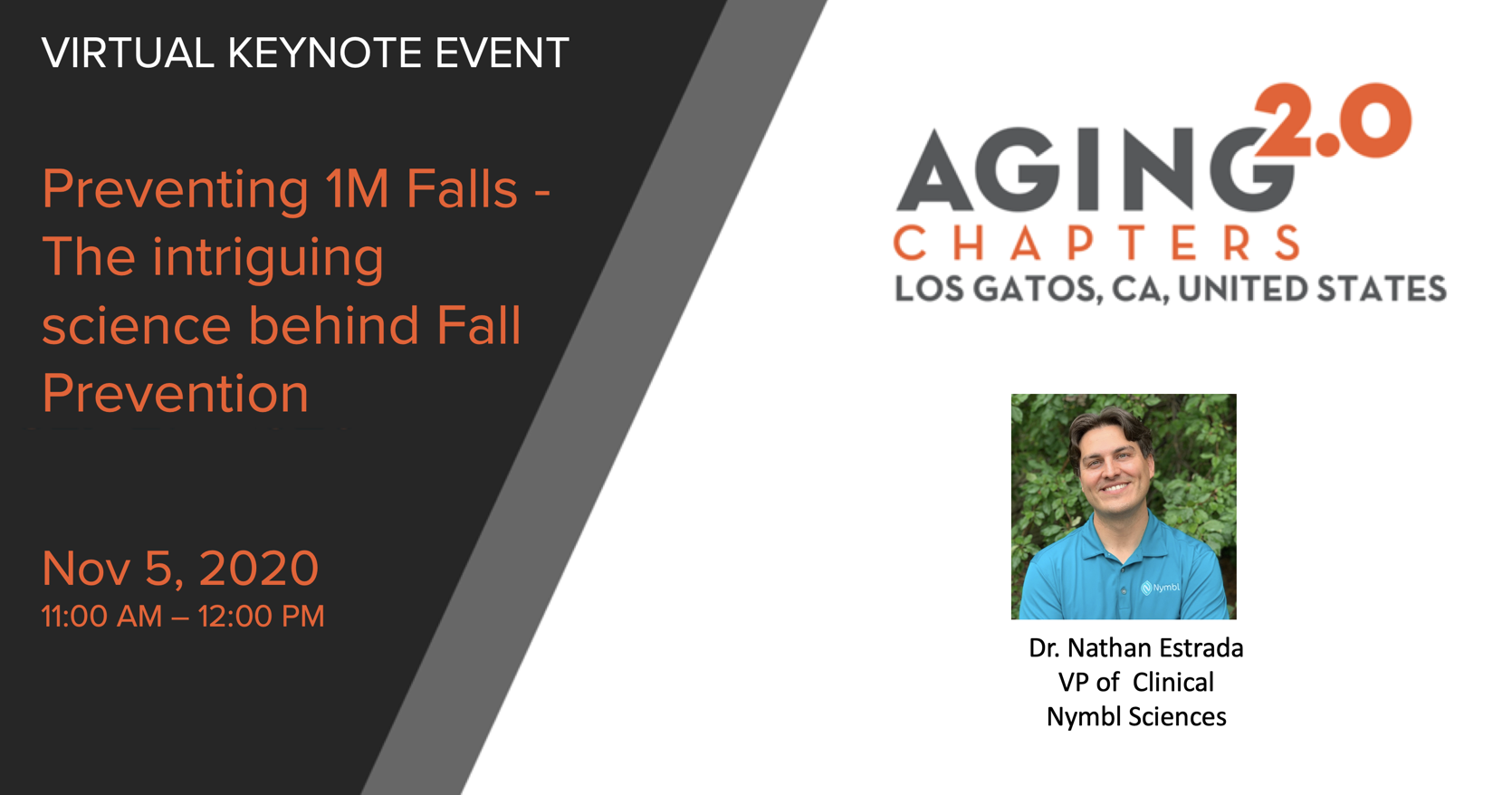 VIRTUAL KEYNOTE EVENT

Preventing 1M Falls - The intriguing science behind Fall Prevention

Nov 5, 2020
11:00 AM – 12:00 PM

AGING 2.0
CHAPTERS
LOS GATOS, CA, UNITED STATES

Nymbl

Dr. Nathan Estrada
VP of Clinical
Nymbl Sciences